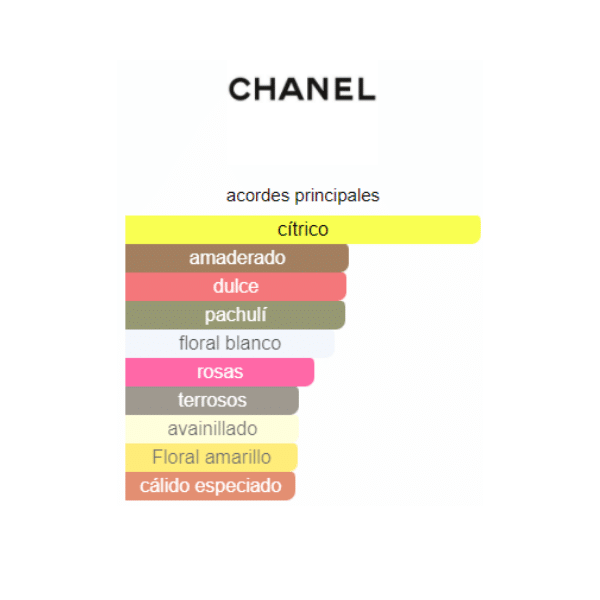 CHANEL

acordes principales

cítrico

amaderado

dulce

pachulí

floral blanco

rosas

terrosos

avainillado

Floral amarillo

cálido especiado